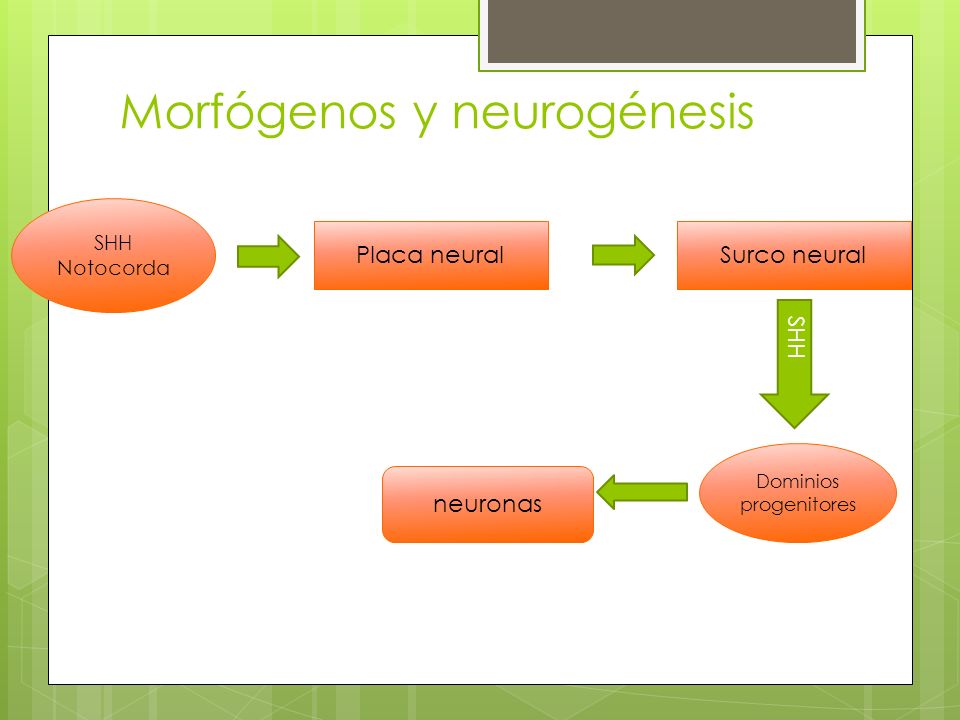 Morfógenos y neurogénesis

SHH
Notocorda

Placa neural

Surco neural

SHH

Dominios
progenitores

neuronas